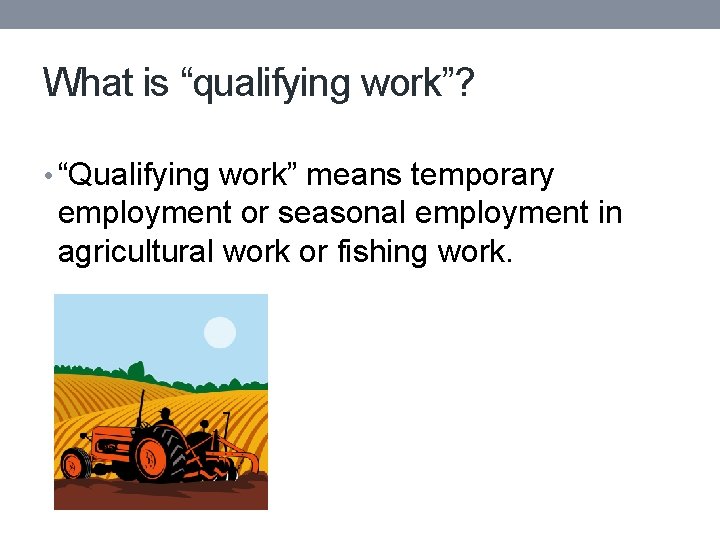 What is “qualifying work”?

• “Qualifying work” means temporary employment or seasonal employment in agricultural work or fishing work.